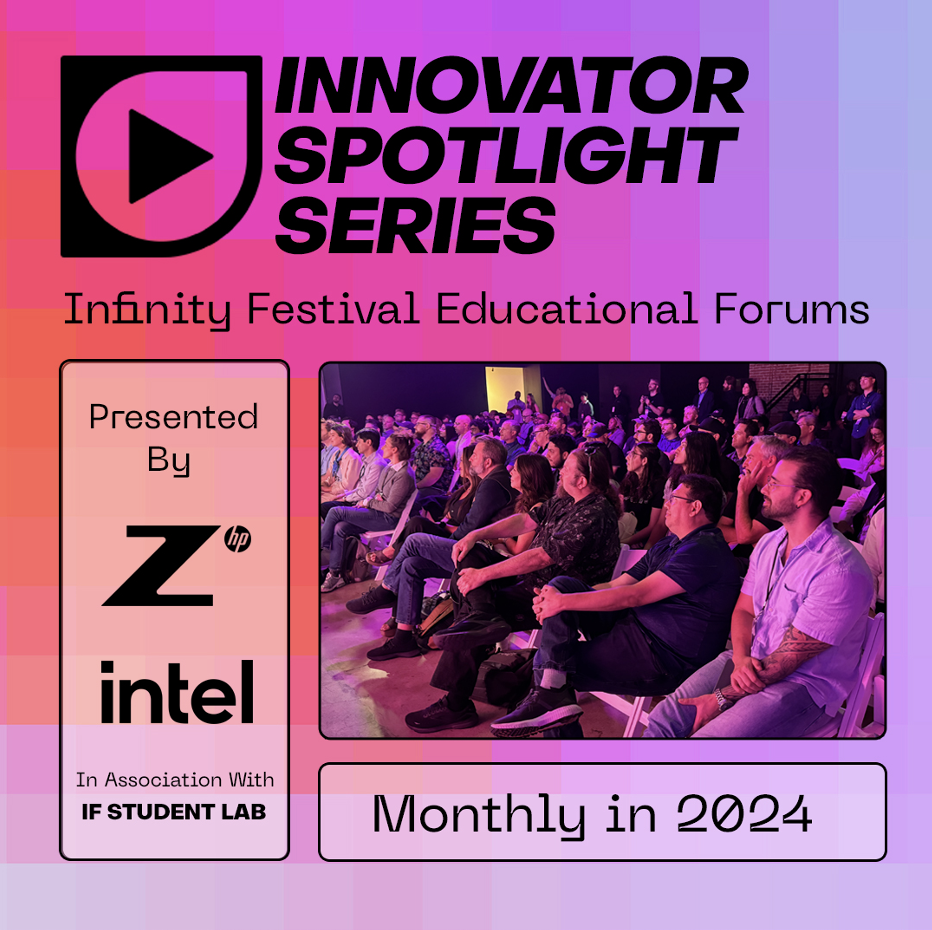 INNOVATOR SPOTLIGHT SERIES

Infinity Festival Educational Forums

Presented By

Z hp

intel

In Association With
IF STUDENT LAB

Monthly in 2024